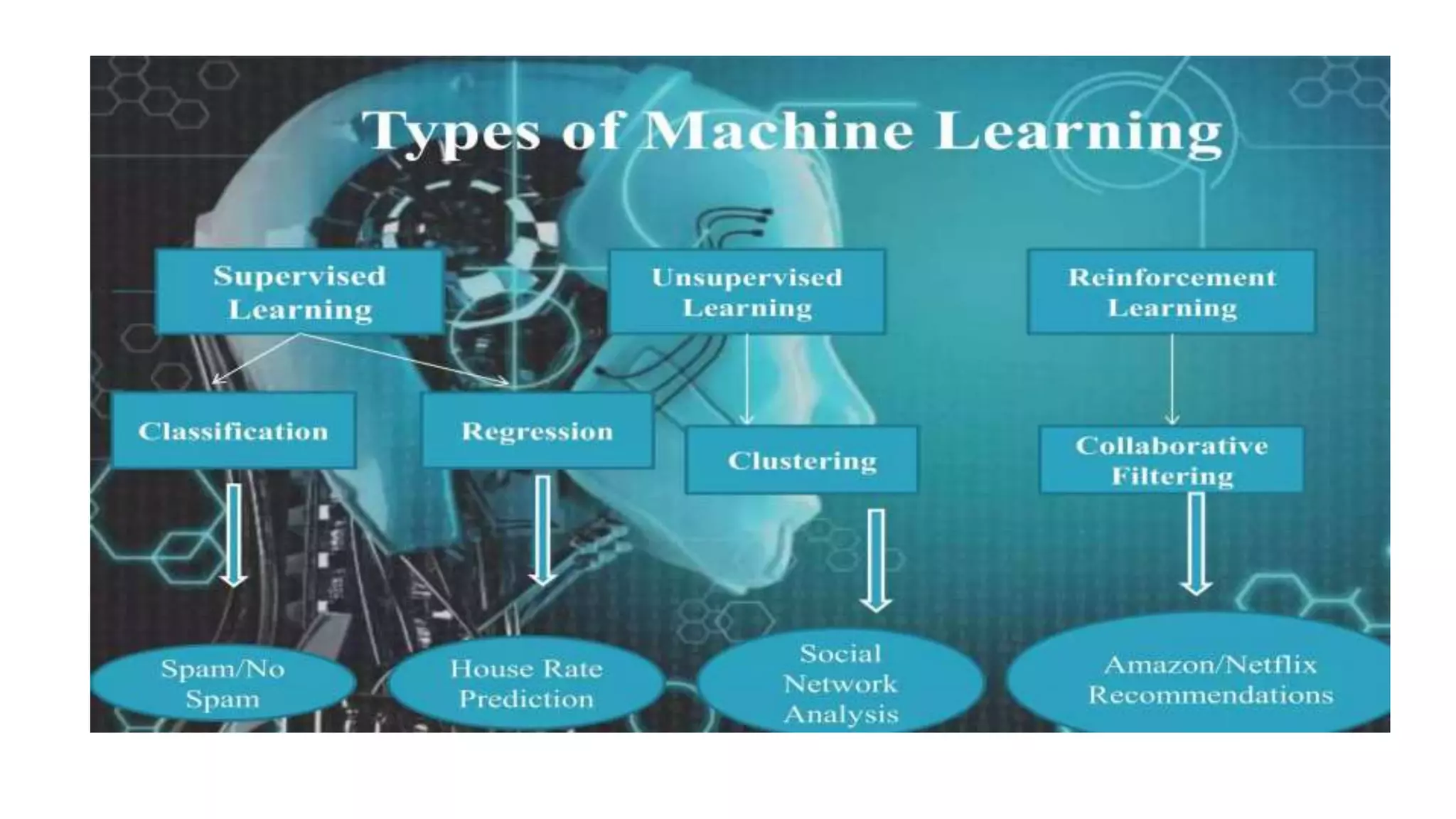 Types of Machine Learning

Supervised Learning

Unsupervised Learning

Reinforcement Learning

Classification

Regression

Clustering

Collaborative Filtering

Spam/No Spam

House Rate Prediction

Social Network Analysis

Amazon/Netflix Recommendations